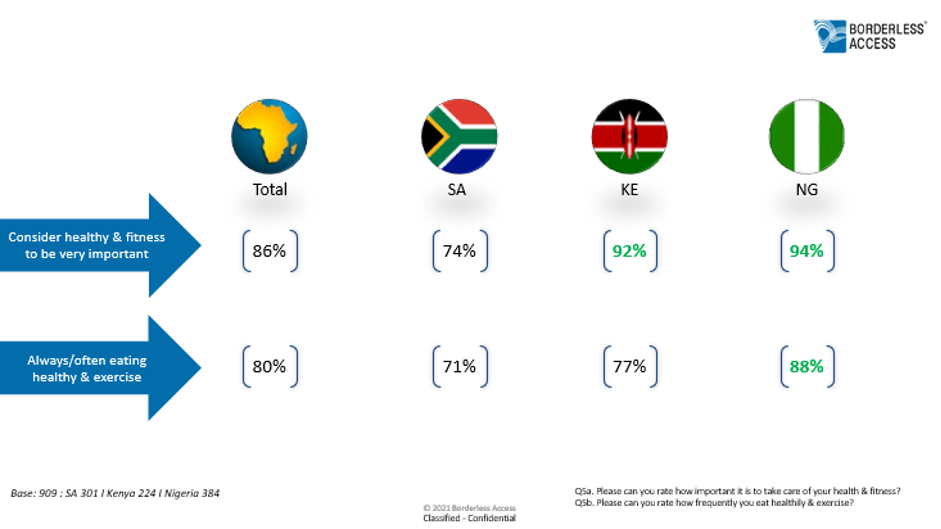 BORDERLESS® ACCESS

| | Total | SA | KE | NG |
|---|---|---|---|---|
| Consider healthy & fitness to be very important | 86% | 74% | 92% | 94% |
| Always/often eating healthy & exercise | 80% | 71% | 77% | 88% |

Base: 909 : SA 301 I Kenya 224 I Nigeria 384

© 2021 Borderless Access
Classified - Confidential

Q5a. Please can you rate how important it is to take care of your health & fitness?
Q5b. Please can you rate how frequently you eat healthily & exercise?